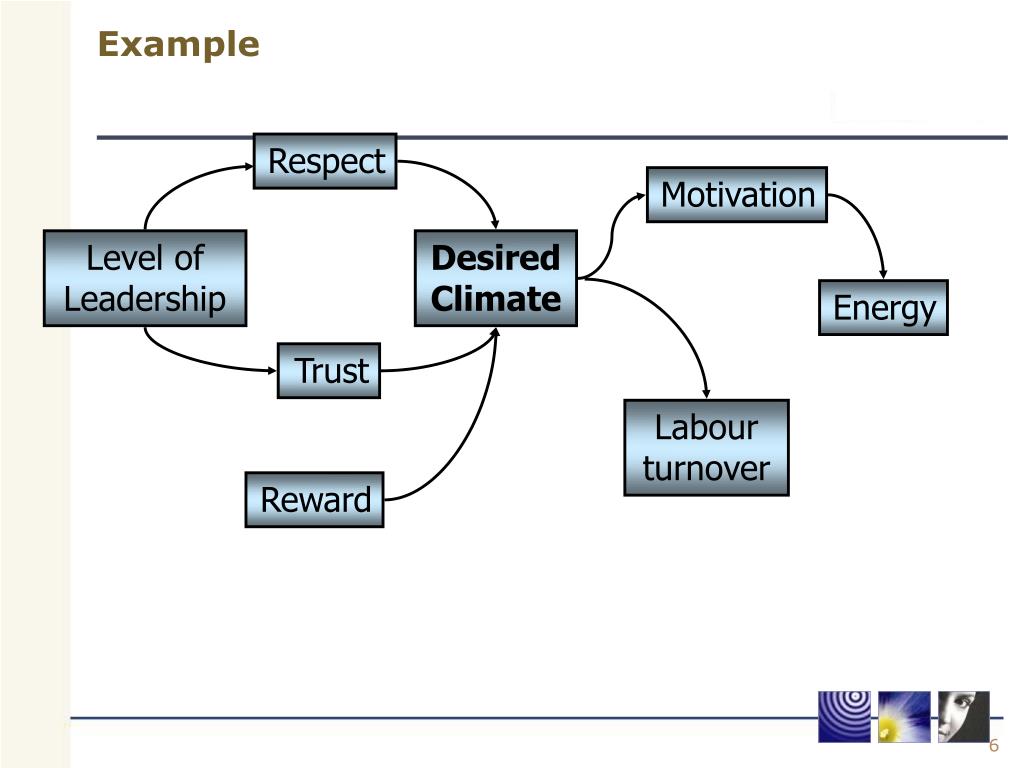 Example

Respect

Motivation

Level of Leadership

Desired Climate

Energy

Trust

Labour turnover

Reward

6